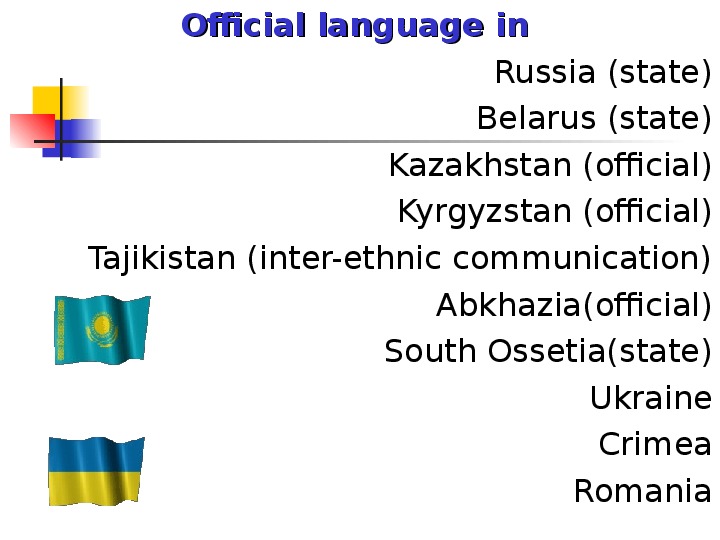 Official language in

Russia (state)
Belarus (state)
Kazakhstan (official)
Kyrgyzstan (official)
Tajikistan (inter-ethnic communication)
Abkhazia(official)
South Ossetia(state)
Ukraine
Crimea
Romania